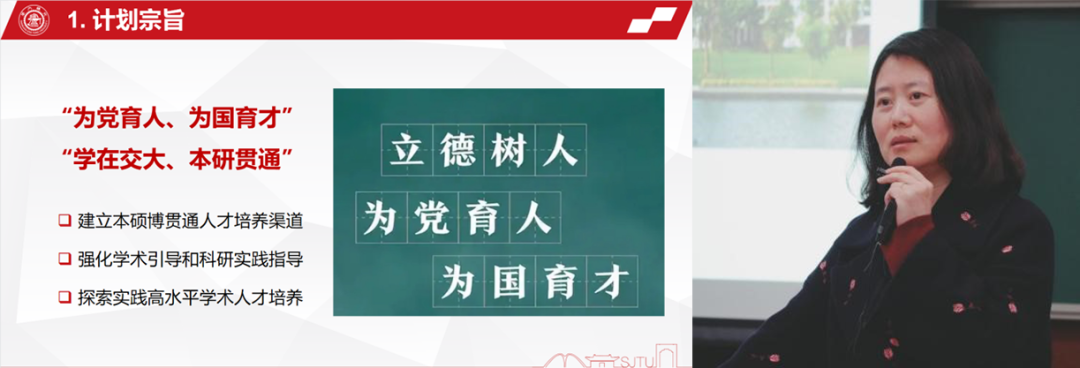 1. 计划宗旨

“为党育人、为国育才”
“学在交大、本研贯通”

❑ 建立本硕博贯通人才培养渠道
❑ 强化学术引导和科研实践指导
❑ 探索实践高水平学术人才培养

立德树人
为党育人
为国育才

SJTU